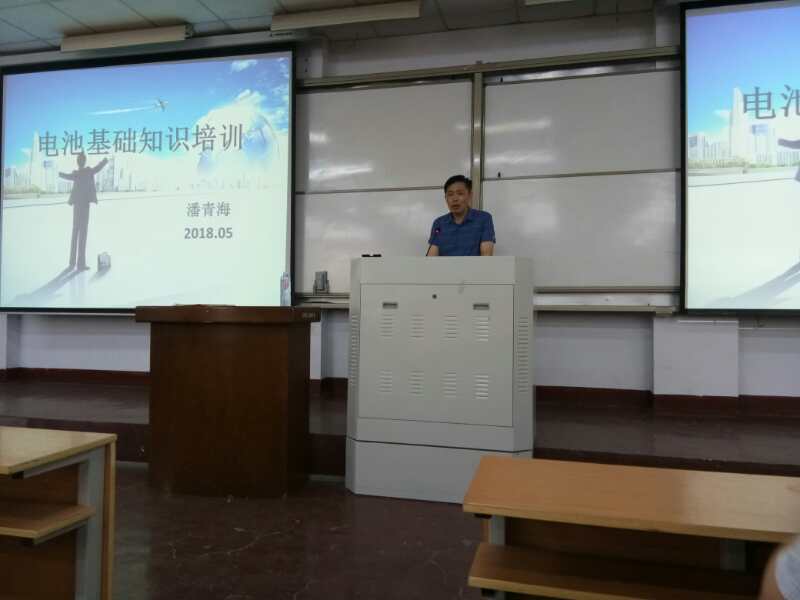 电池基础知识培训

潘青海

2018.05

电池